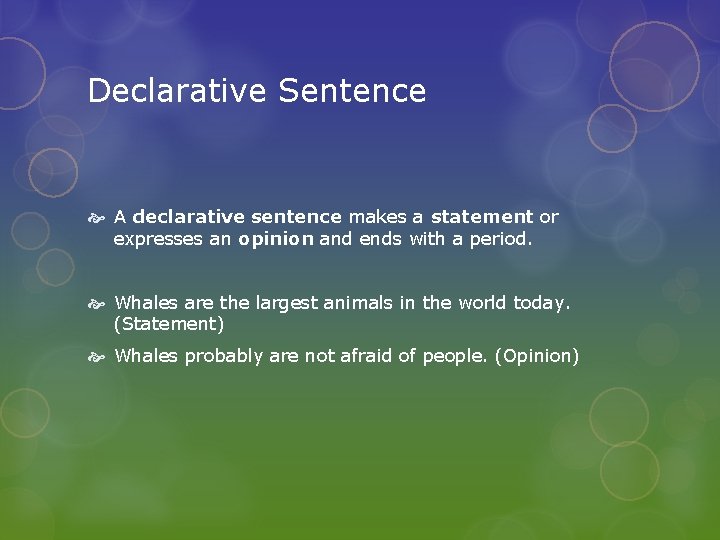 Declarative Sentence

A declarative sentence makes a statement or expresses an opinion and ends with a period.

Whales are the largest animals in the world today. (Statement)

Whales probably are not afraid of people. (Opinion)